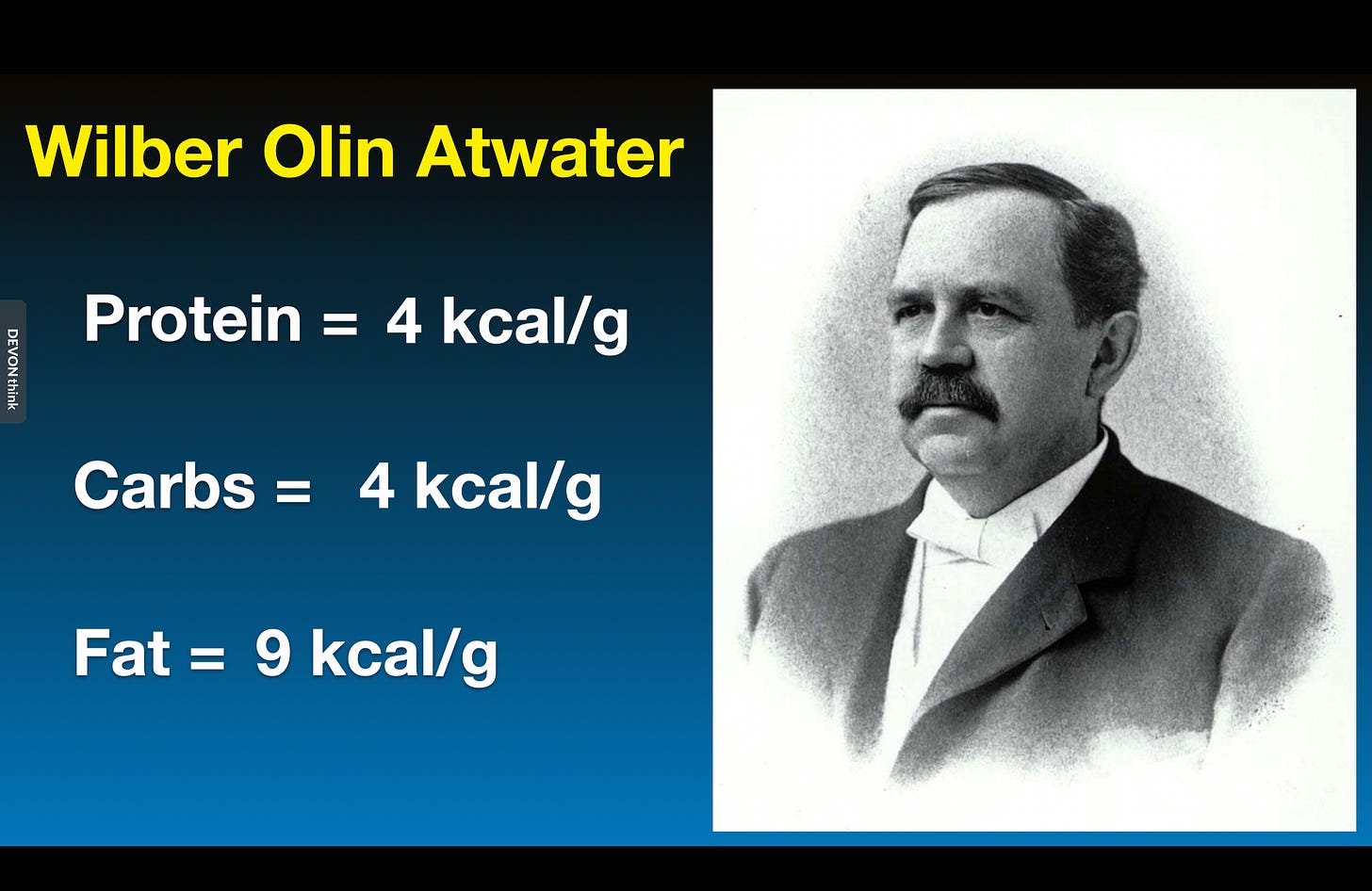 Wilber Olin Atwater

Protein = 4 kcal/g

Carbs = 4 kcal/g

Fat = 9 kcal/g

DEVONthink